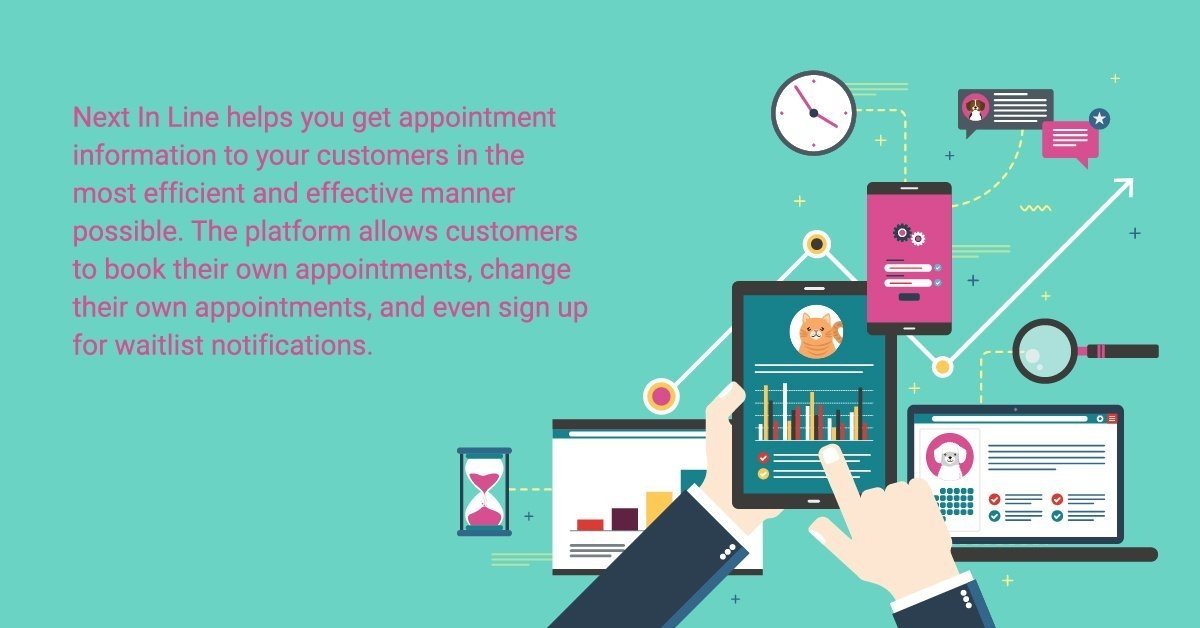 Next In Line helps you get appointment information to your customers in the most efficient and effective manner possible. The platform allows customers to book their own appointments, change their own appointments, and even sign up for waitlist notifications.